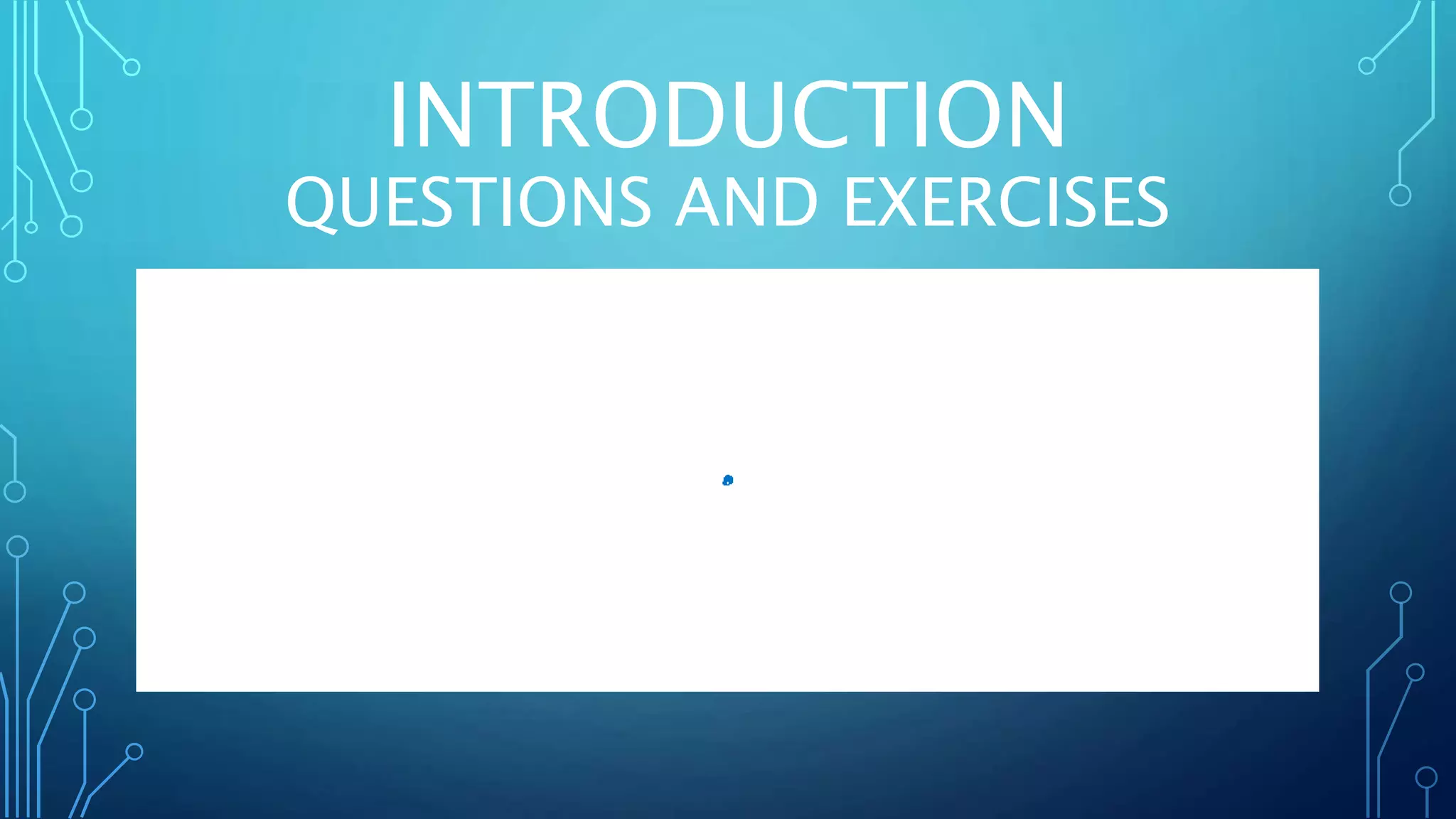 INTRODUCTION
QUESTIONS AND EXERCISES